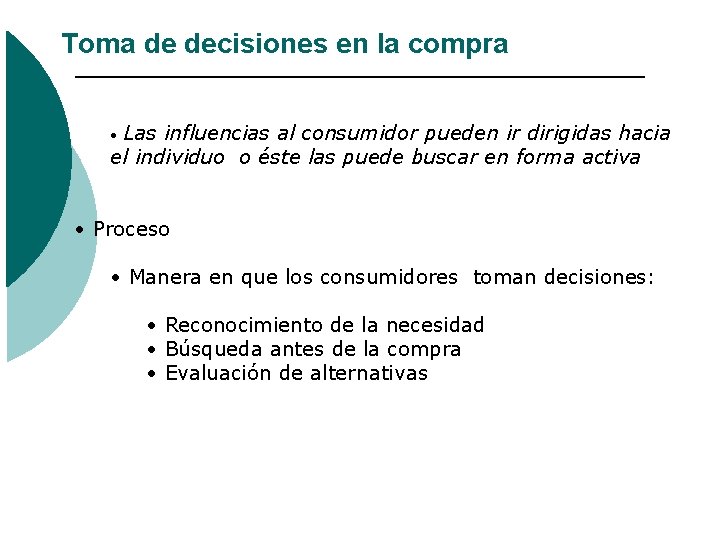 Toma de decisiones en la compra

• Las influencias al consumidor pueden ir dirigidas hacia el individuo o éste las puede buscar en forma activa

• Proceso

• Manera en que los consumidores toman decisiones:

• Reconocimiento de la necesidad
• Búsqueda antes de la compra
• Evaluación de alternativas